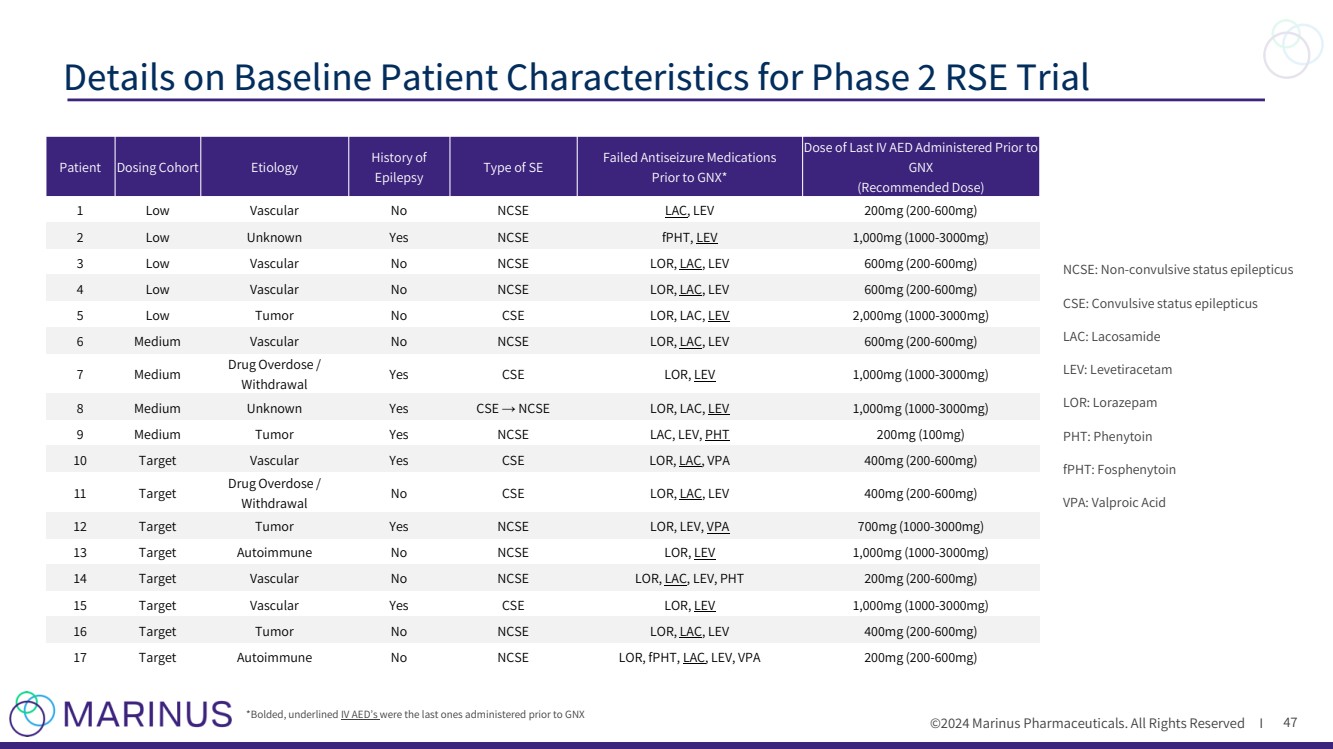 Details on Baseline Patient Characteristics for Phase 2 RSE Trial

| Patient | Dosing Cohort | Etiology | History of Epilepsy | Type of SE | Failed Antiseizure Medications Prior to GNX* | Dose of Last IV AED Administered Prior to GNX (Recommended Dose) |
|---|---|---|---|---|---|---|
| 1 | Low | Vascular | No | NCSE | LAC, LEV | 200mg (200-600mg) |
| 2 | Low | Unknown | Yes | NCSE | fPHT, LEV | 1,000mg (1000-3000mg) |
| 3 | Low | Vascular | No | NCSE | LOR, LAC, LEV | 600mg (200-600mg) |
| 4 | Low | Vascular | No | NCSE | LOR, LAC, LEV | 600mg (200-600mg) |
| 5 | Low | Tumor | No | CSE | LOR, LAC, LEV | 2,000mg (1000-3000mg) |
| 6 | Medium | Vascular | No | NCSE | LOR, LAC, LEV | 600mg (200-600mg) |
| 7 | Medium | Drug Overdose / Withdrawal | Yes | CSE | LOR, LEV | 1,000mg (1000-3000mg) |
| 8 | Medium | Unknown | Yes | CSE → NCSE | LOR, LAC, LEV | 1,000mg (1000-3000mg) |
| 9 | Medium | Tumor | Yes | NCSE | LAC, LEV, PHT | 200mg (100mg) |
| 10 | Target | Vascular | Yes | CSE | LOR, LAC, VPA | 400mg (200-600mg) |
| 11 | Target | Drug Overdose / Withdrawal | No | CSE | LOR, LAC, LEV | 400mg (200-600mg) |
| 12 | Target | Tumor | Yes | NCSE | LOR, LEV, VPA | 700mg (1000-3000mg) |
| 13 | Target | Autoimmune | No | NCSE | LOR, LEV | 1,000mg (1000-3000mg) |
| 14 | Target | Vascular | No | NCSE | LOR, LAC, LEV, PHT | 200mg (200-600mg) |
| 15 | Target | Vascular | Yes | CSE | LOR, LEV | 1,000mg (1000-3000mg) |
| 16 | Target | Tumor | No | NCSE | LOR, LAC, LEV | 400mg (200-600mg) |
| 17 | Target | Autoimmune | No | NCSE | LOR, fPHT, LAC, LEV, VPA | 200mg (200-600mg) |

NCSE: Non-convulsive status epilepticus

CSE: Convulsive status epilepticus

LAC: Lacosamide

LEV: Levetiracetam

LOR: Lorazepam

PHT: Phenytoin

fPHT: Fosphenytoin

VPA: Valproic Acid

MARINUS

*Bolded, underlined IV AED's were the last ones administered prior to GNX

©2024 Marinus Pharmaceuticals. All Rights Reserved | 47